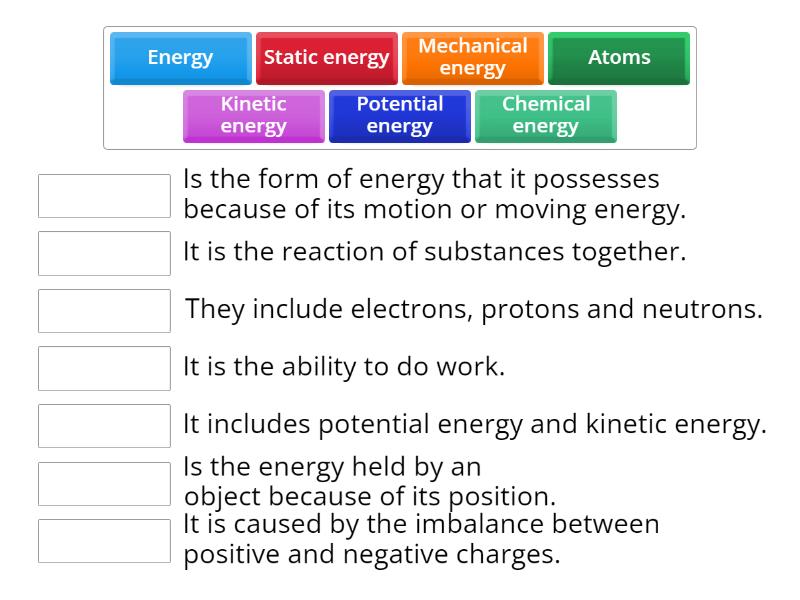 Energy
Static energy
Mechanical energy
Atoms
Kinetic energy
Potential energy
Chemical energy

Is the form of energy that it possesses because of its motion or moving energy.

It is the reaction of substances together.

They include electrons, protons and neutrons.

It is the ability to do work.

It includes potential energy and kinetic energy.

Is the energy held by an object because of its position.

It is caused by the imbalance between positive and negative charges.